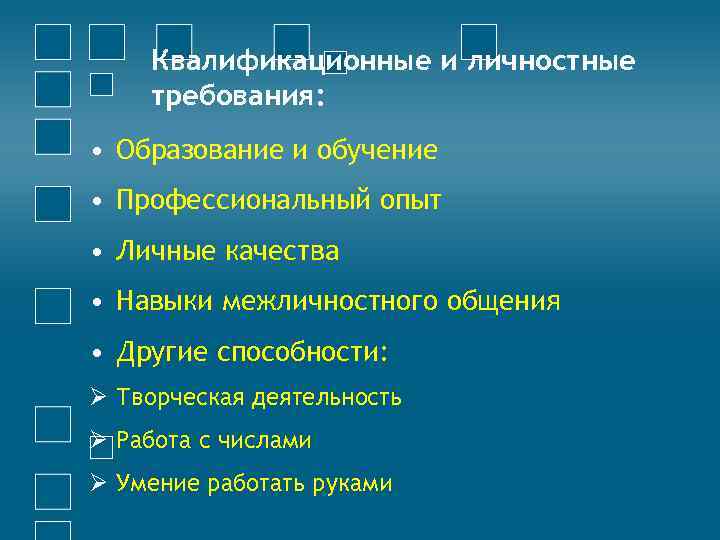 Квалификационные и личностные требования:

• Образование и обучение

• Профессиональный опыт

• Личные качества

• Навыки межличностного общения

• Другие способности:

➢ Творческая деятельность

➢ Работа с числами

➢ Умение работать руками